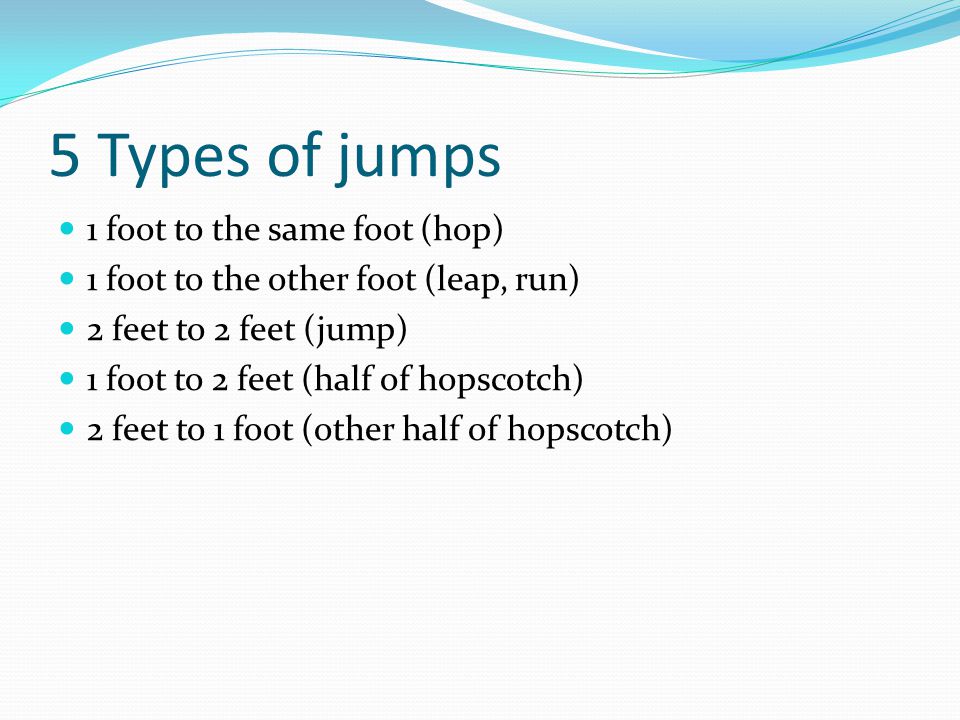 5 Types of jumps

- 1 foot to the same foot (hop)
- 1 foot to the other foot (leap, run)
- 2 feet to 2 feet (jump)
- 1 foot to 2 feet (half of hopscotch)
- 2 feet to 1 foot (other half of hopscotch)